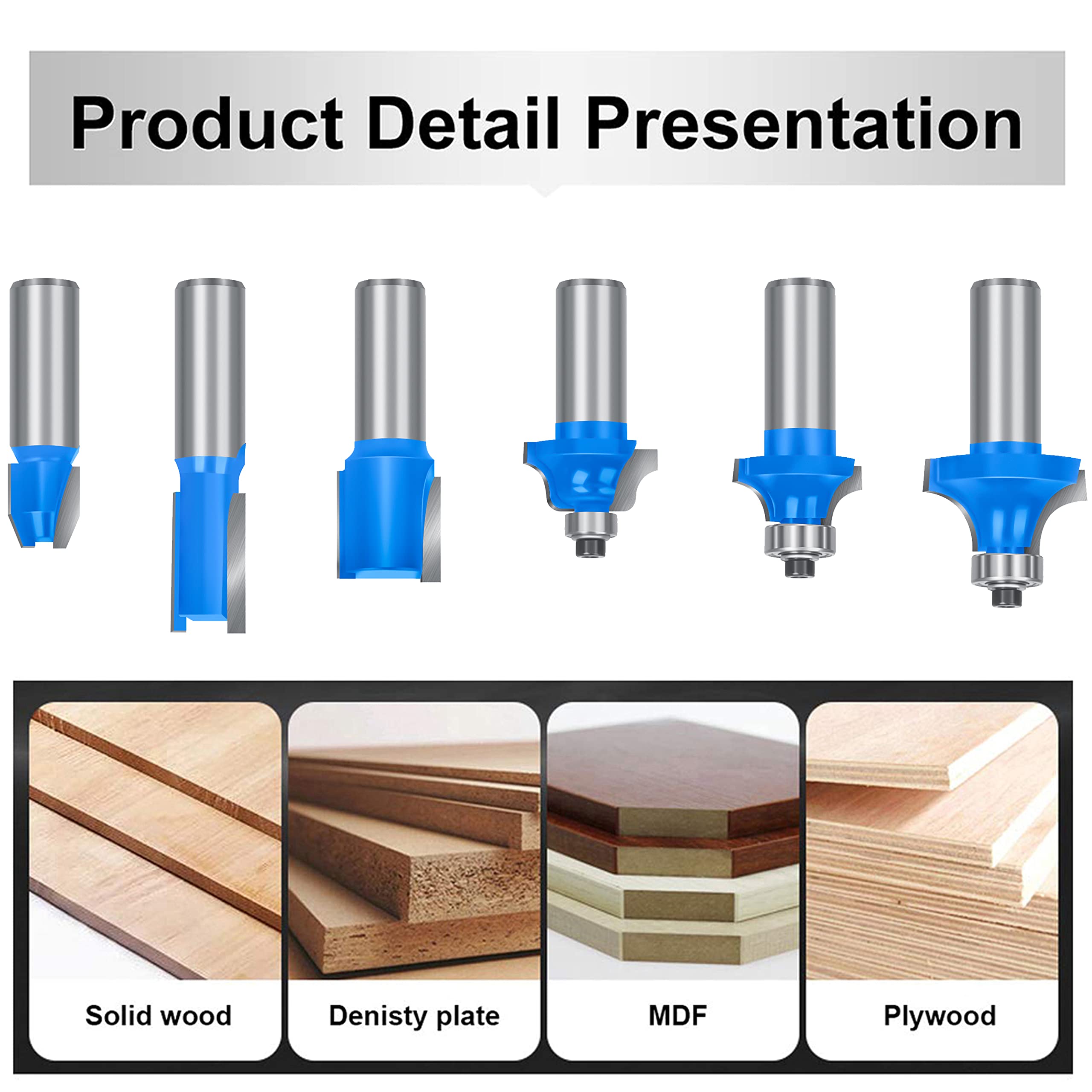 Product Detail Presentation

Solid wood

Denisty plate

MDF

Plywood